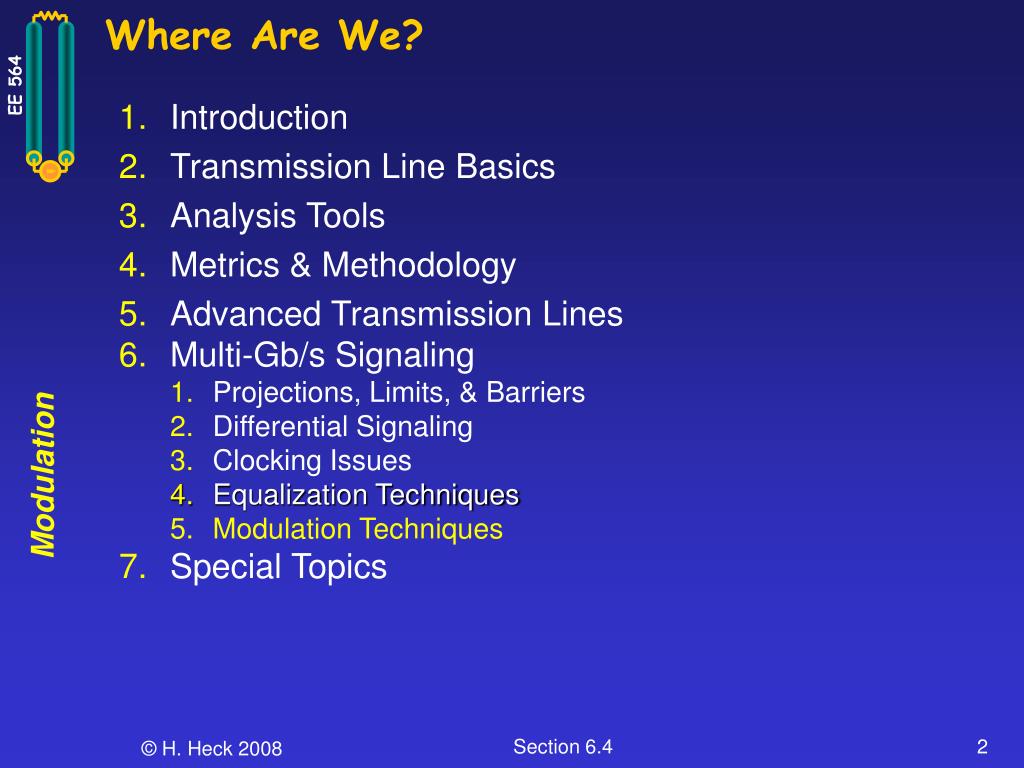 EE 564

Where Are We?

1. Introduction
2. Transmission Line Basics
3. Analysis Tools
4. Metrics & Methodology
5. Advanced Transmission Lines
6. Multi-Gb/s Signaling
   1. Projections, Limits, & Barriers
   2. Differential Signaling
   3. Clocking Issues
   4. Equalization Techniques
   5. Modulation Techniques
7. Special Topics

Modulation

© H. Heck 2008

Section 6.4

2